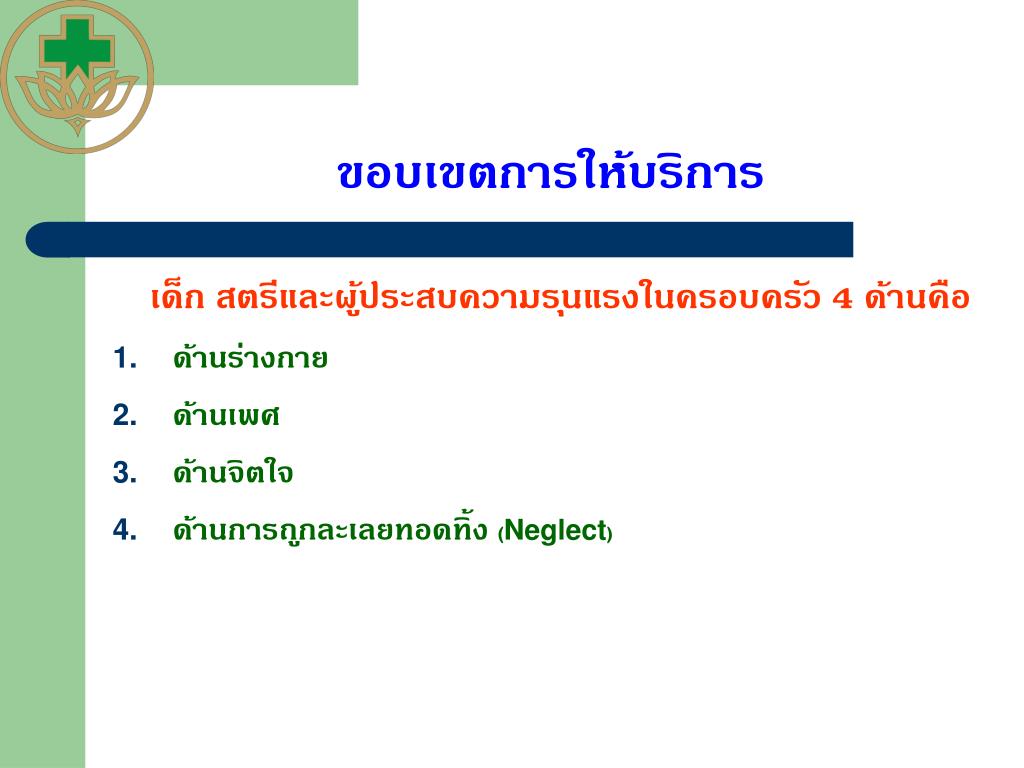 ขอบเขตการให้บริการ

เด็ก สตรีและผู้ประสบความรุนแรงในครอบครัว 4 ด้านคือ

1. ด้านร่างกาย
2. ด้านเพศ
3. ด้านจิตใจ
4. ด้านการถูกละเลยทอดทิ้ง (Neglect)